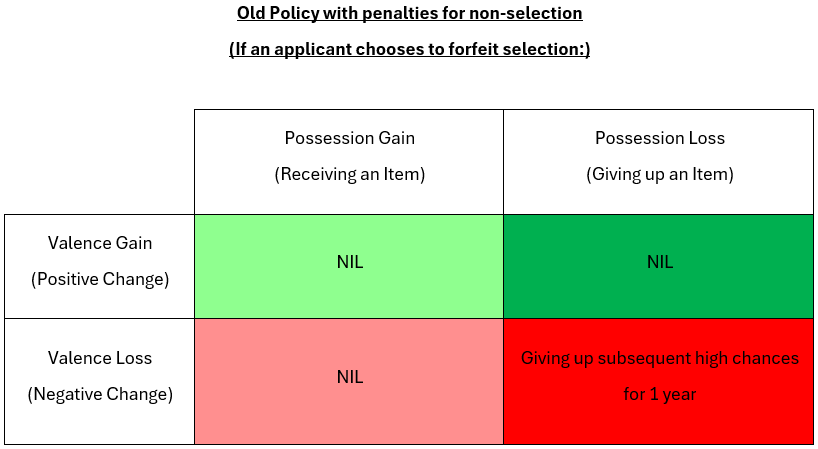 Old Policy with penalties for non-selection

(If an applicant chooses to forfeit selection:)

| | Possession Gain (Receiving an Item) | Possession Loss (Giving up an Item) |
|---|---|---|
| Valence Gain (Positive Change) | NIL | NIL |
| Valence Loss (Negative Change) | NIL | Giving up subsequent high chances for 1 year |